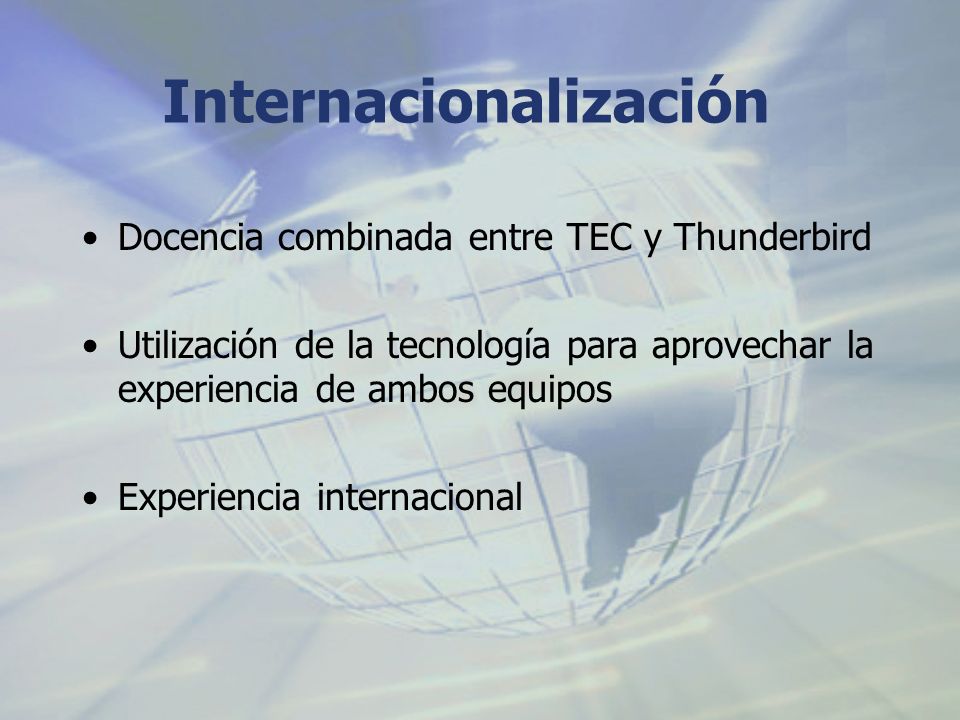 Internacionalización

• Docencia combinada entre TEC y Thunderbird

• Utilización de la tecnología para aprovechar la experiencia de ambos equipos

• Experiencia internacional